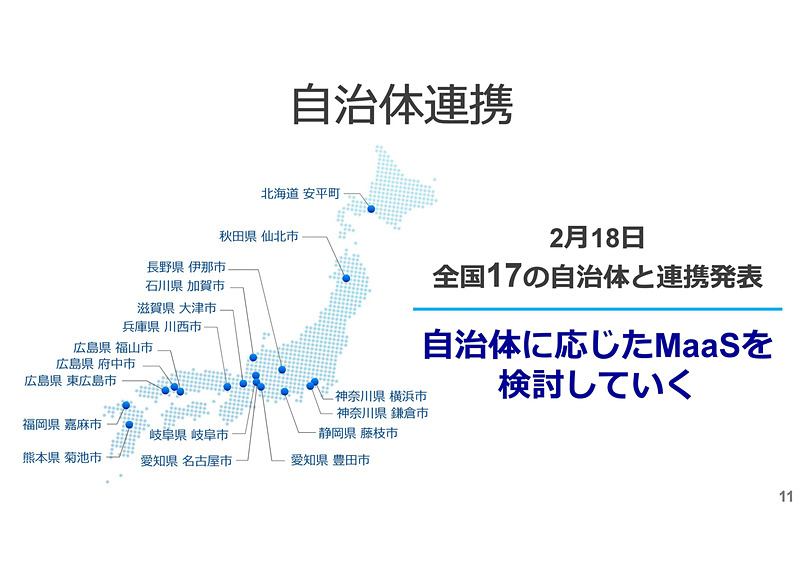 自治体連携

北海道 安平町
秋田県 仙北市
長野県 伊那市
石川県 加賀市
滋賀県 大津市
兵庫県 川西市
広島県 福山市
広島県 府中市
広島県 東広島市
福岡県 嘉麻市
熊本県 菊池市
岐阜県 岐阜市
愛知県 名古屋市
愛知県 豊田市
静岡県 藤枝市
神奈川県 横浜市
神奈川県 鎌倉市

2月18日
全国17の自治体と連携発表

自治体に応じたMaaSを検討していく

11